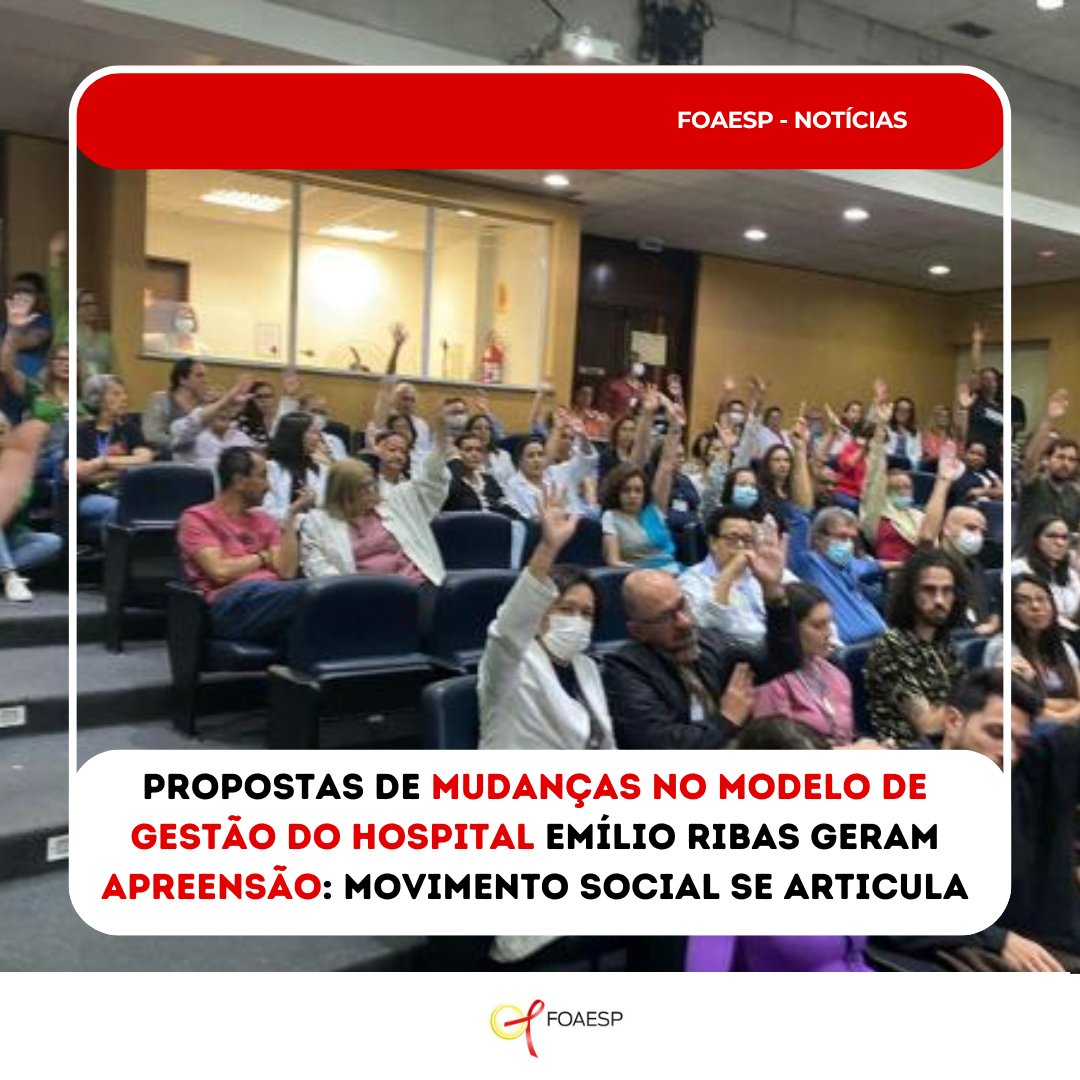 FOAESP - NOTÍCIAS

PROPOSTAS DE MUDANÇAS NO MODELO DE GESTÃO DO HOSPITAL EMÍLIO RIBAS GERAM APREENSÃO: MOVIMENTO SOCIAL SE ARTICULA

FOAESP